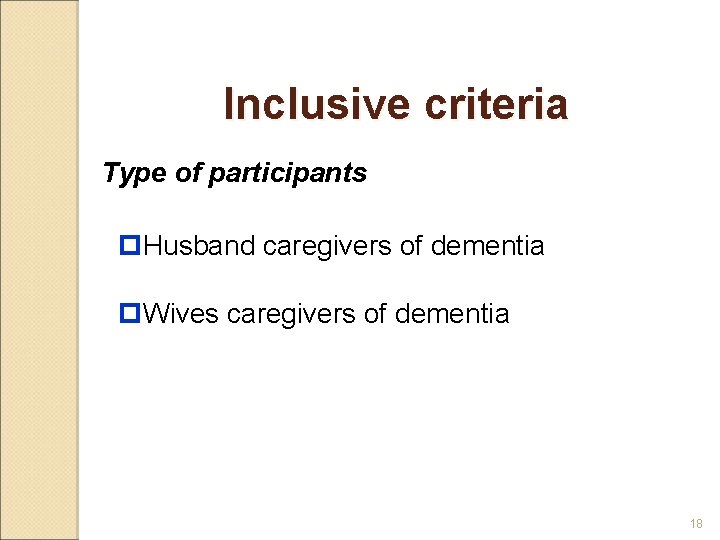 Inclusive criteria

Type of participants

Husband caregivers of dementia

Wives caregivers of dementia

18